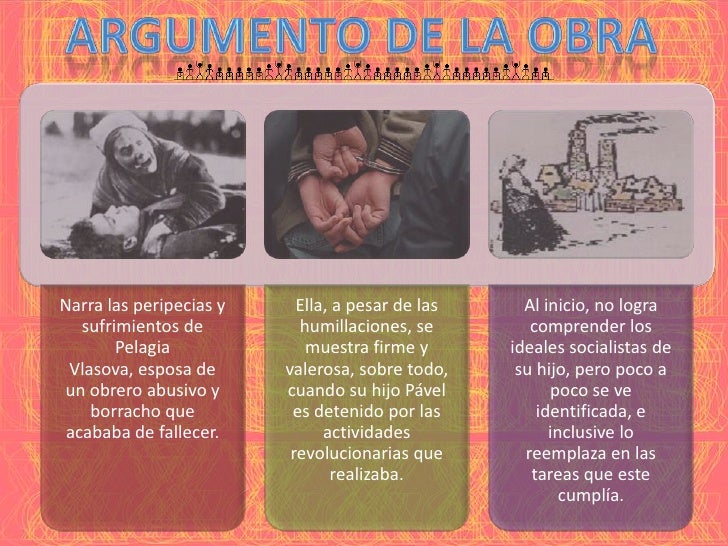 ARGUMENTO DE LA OBRA

Narra las peripecias y sufrimientos de Pelagia
Vlasova, esposa de un obrero abusivo y borracho que acababa de fallecer.

Ella, a pesar de las humillaciones, se muestra firme y valerosa, sobre todo, cuando su hijo Pável es detenido por las actividades revolucionarias que realizaba.

Al inicio, no logra comprender los ideales socialistas de su hijo, pero poco a poco se ve identificada, e inclusive lo reemplaza en las tareas que este cumplía.